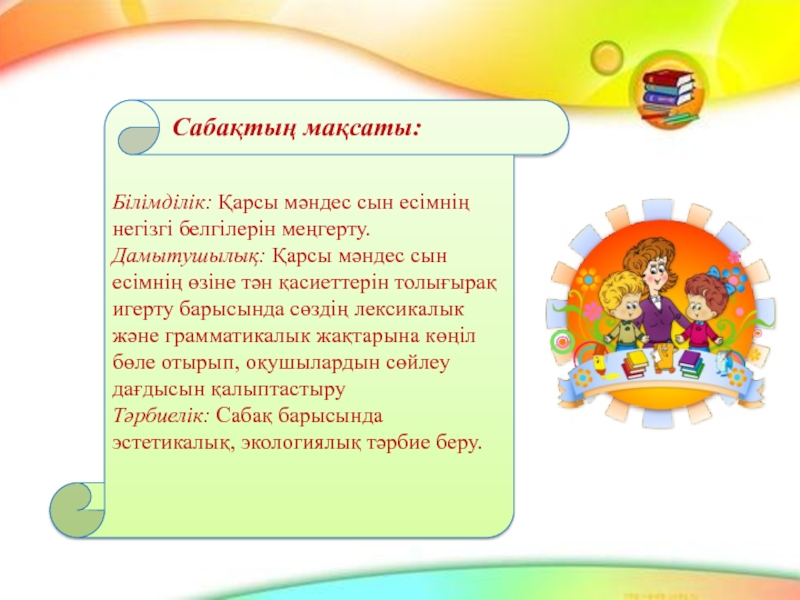 Сабақтың мақсаты:

Білімділік: Қарсы мәндес сын есімнің негізгі белгілерін меңгерту.
Дамытушылық: Қарсы мәндес сын есімнің өзіне тән қасиеттерін толығырақ игерту барысында сөздің лексикалык және грамматикалык жақтарына көңіл бөле отырып, оқушылардын сөйлеу дағдысын қалыптастыру
Тәрбиелік: Сабақ барысында эстетикалық, экологиялық тәрбие беру.